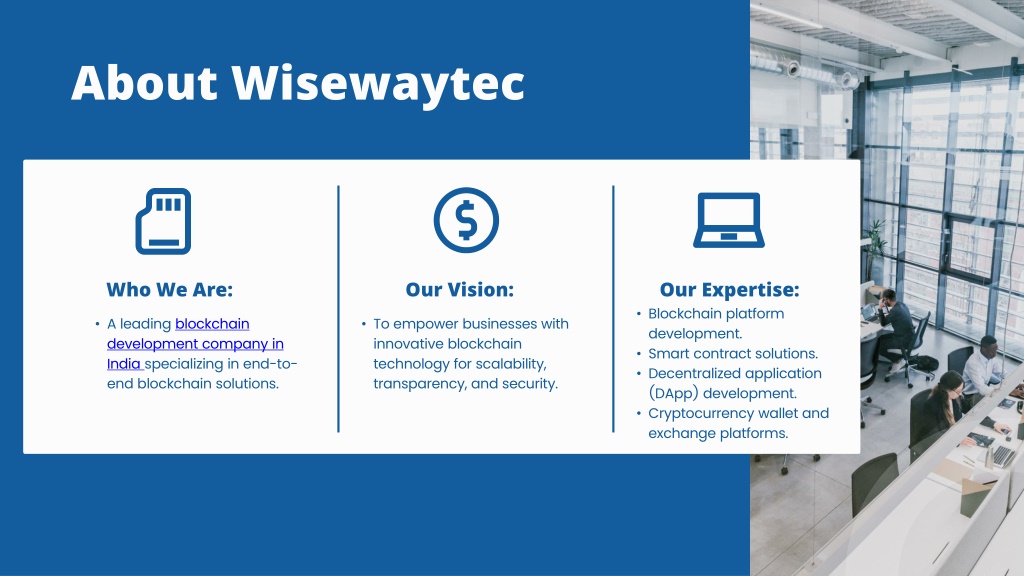 About Wisewaytec

Who We Are:

• A leading blockchain development company in India specializing in end-to-end blockchain solutions.

Our Vision:

• To empower businesses with innovative blockchain technology for scalability, transparency, and security.

Our Expertise:

• Blockchain platform development.
• Smart contract solutions.
• Decentralized application (DApp) development.
• Cryptocurrency wallet and exchange platforms.